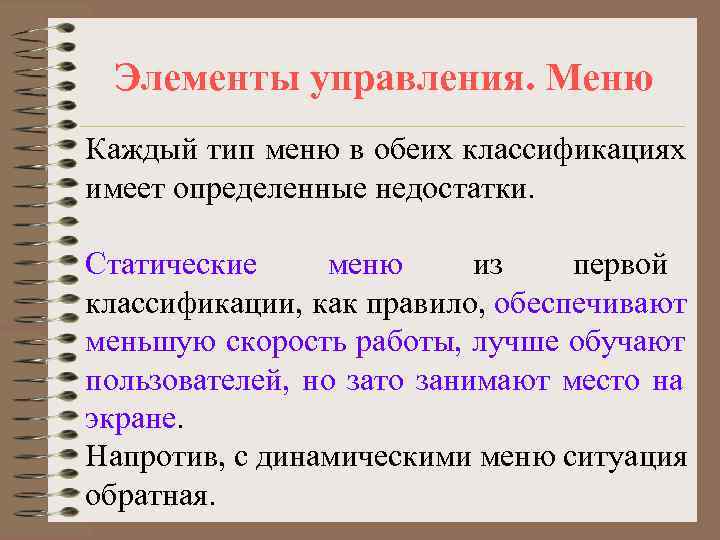 Элементы управления. Меню

Каждый тип меню в обеих классификациях имеет определенные недостатки.

Статические меню из первой классификации, как правило, обеспечивают меньшую скорость работы, лучше обучают пользователей, но зато занимают место на экране.
Напротив, с динамическими меню ситуация обратная.